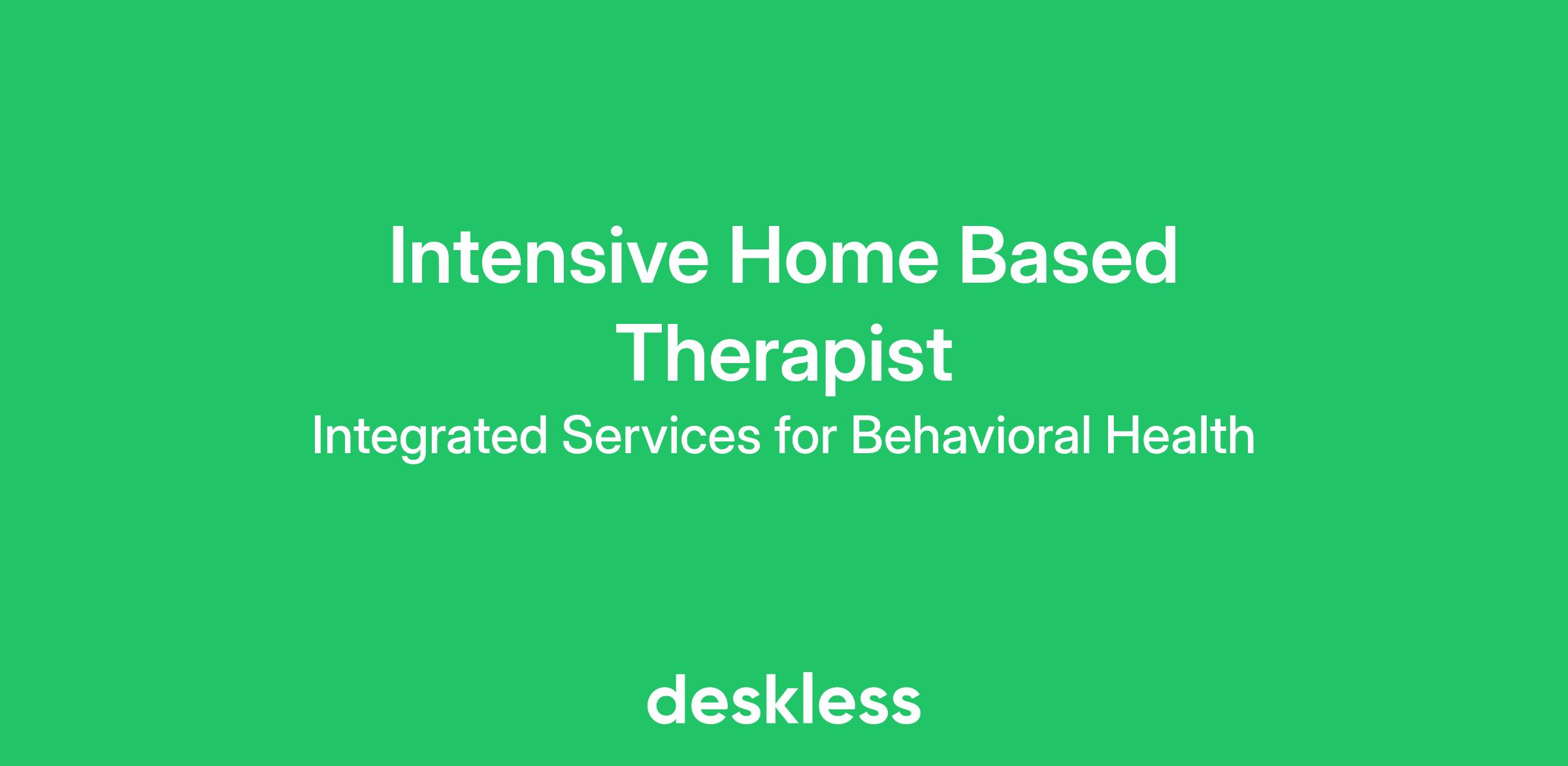 Intensive Home Based Therapist

Integrated Services for Behavioral Health

deskless